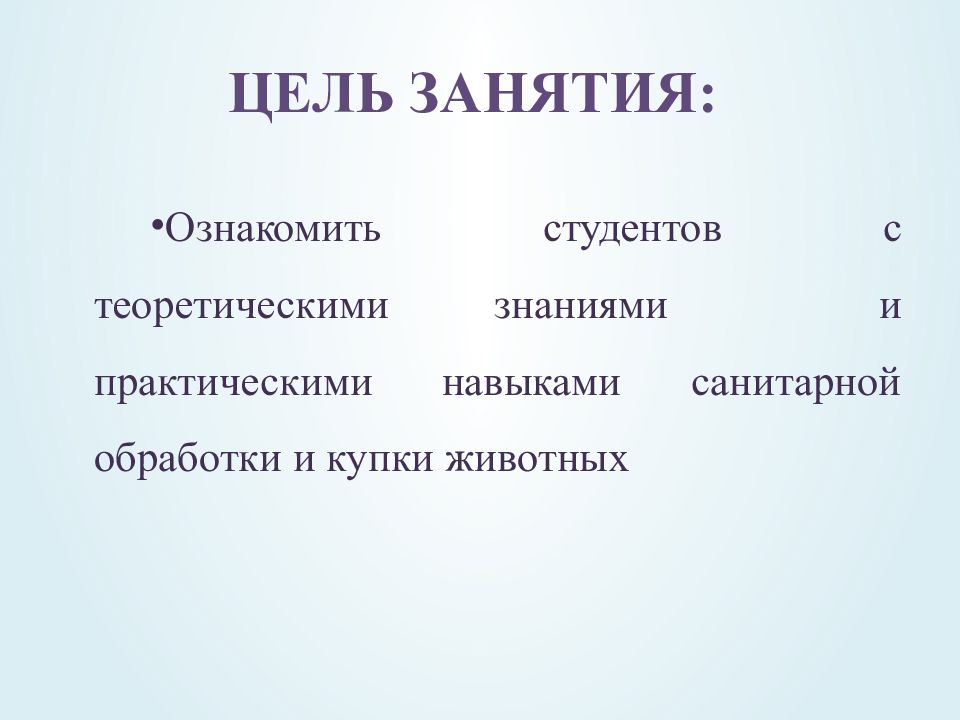 ЦЕЛЬ ЗАНЯТИЯ:

•Ознакомить студентов с теоретическими знаниями и практическими навыками санитарной обработки и купки животных